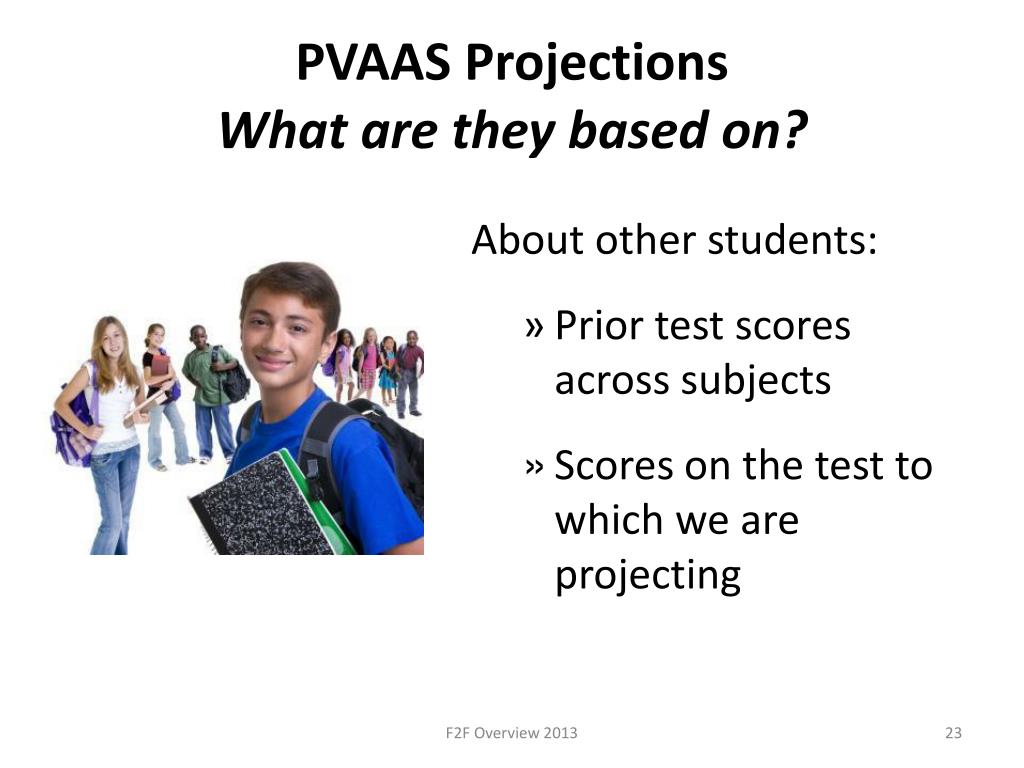 PVAAS Projections
What are they based on?

About other students:

» Prior test scores across subjects

» Scores on the test to which we are projecting

F2F Overview 2013

23